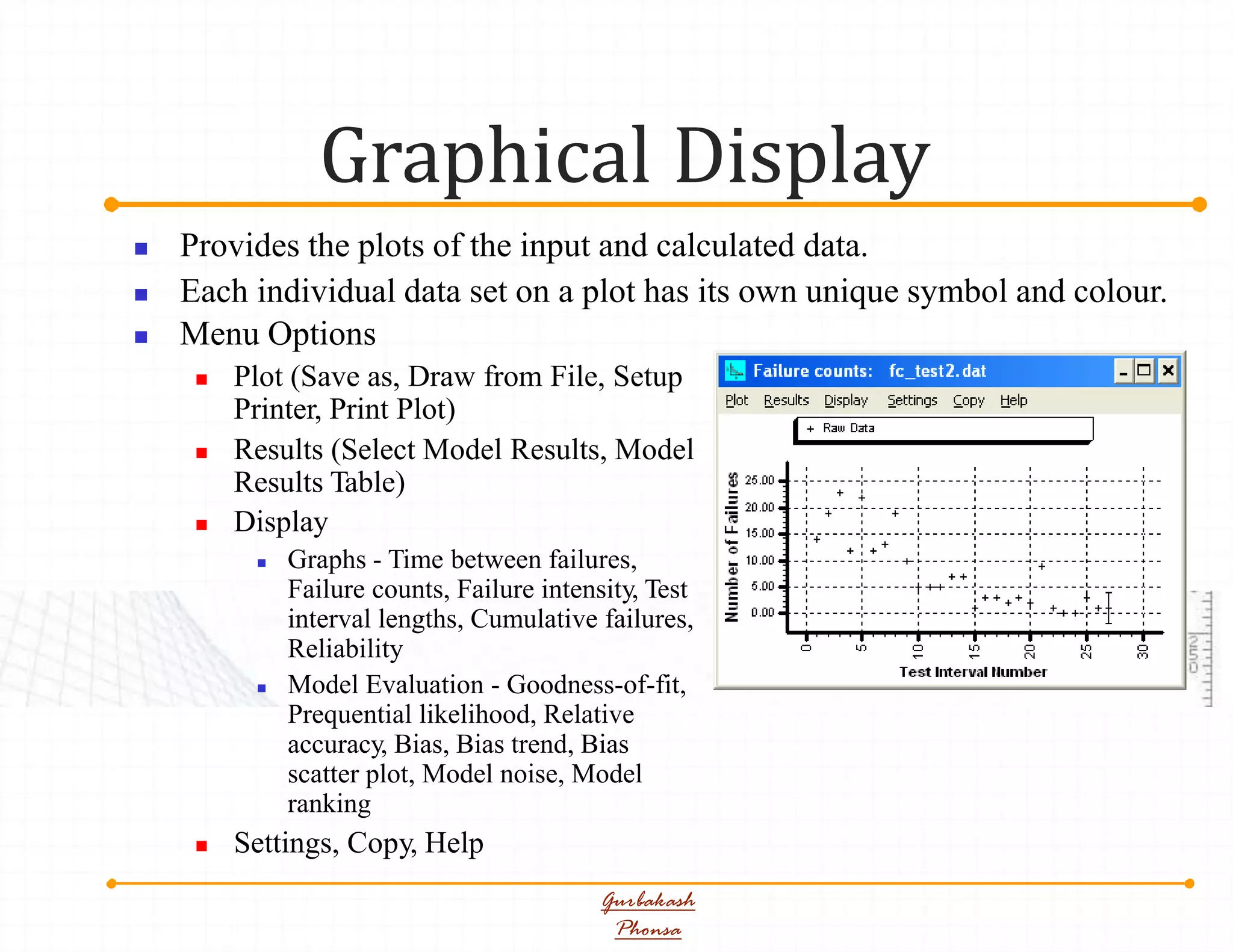 Graphical Display

Provides the plots of the input and calculated data.

Each individual data set on a plot has its own unique symbol and colour.

Menu Options

Plot (Save as, Draw from File, Setup Printer, Print Plot)

Results (Select Model Results, Model Results Table)

Display

Graphs - Time between failures, Failure counts, Failure intensity, Test interval lengths, Cumulative failures, Reliability

Model Evaluation - Goodness-of-fit, Prequential likelihood, Relative accuracy, Bias, Bias trend, Bias scatter plot, Model noise, Model ranking

Settings, Copy, Help

Failure counts: fc_test2.dat

Plot Results Display Settings Copy Help

+ Raw Data

Number of Failures

25.00
20.00
15.00
10.00
5.00
0.00

0 5 10 15 20 25 30

Test Interval Number

Gurbakash Phonsa